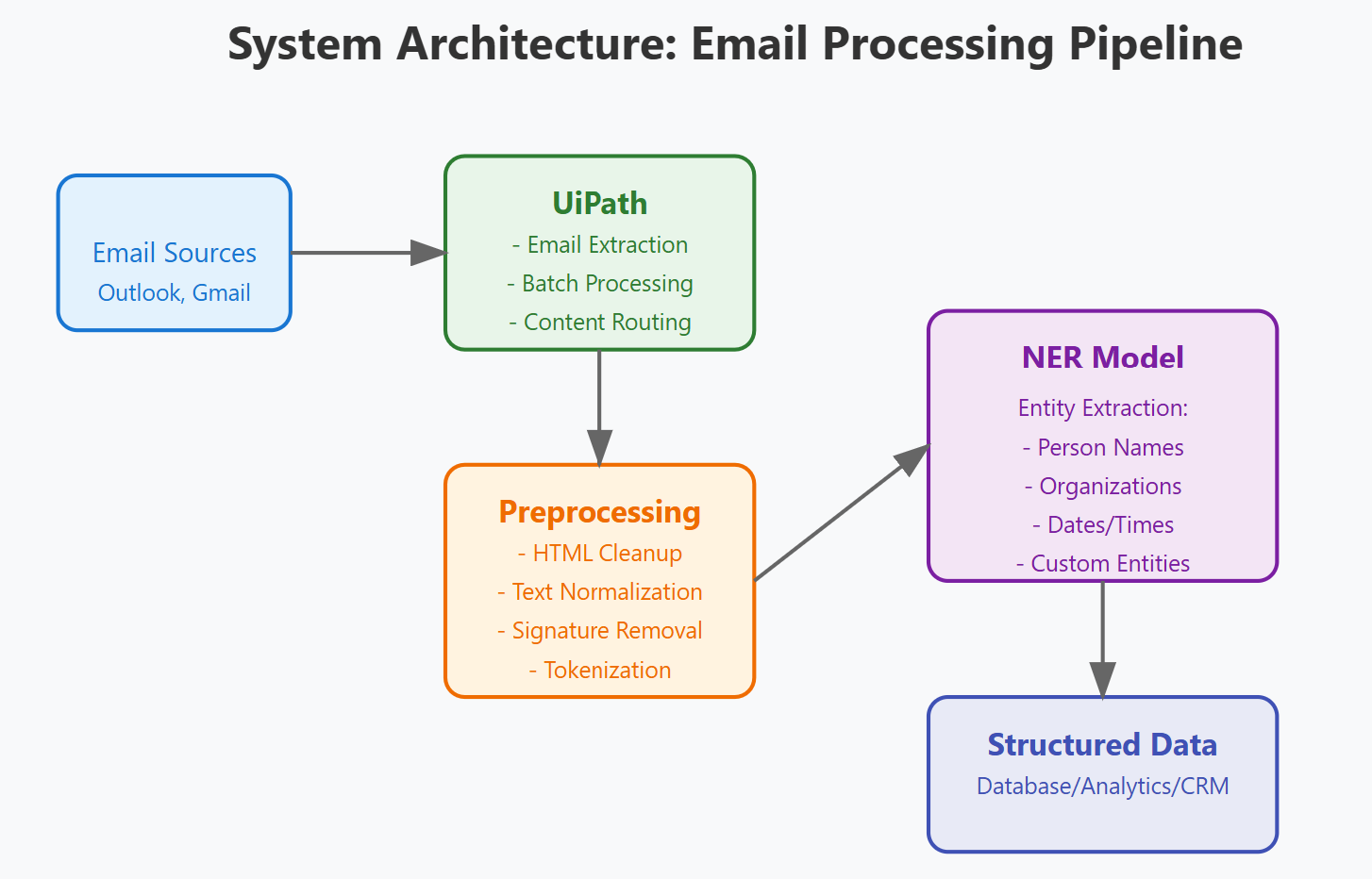 System Architecture: Email Processing Pipeline

Email Sources
Outlook, Gmail

UiPath
- Email Extraction
- Batch Processing
- Content Routing

Preprocessing
- HTML Cleanup
- Text Normalization
- Signature Removal
- Tokenization

NER Model
Entity Extraction:
- Person Names
- Organizations
- Dates/Times
- Custom Entities

Structured Data
Database/Analytics/CRM